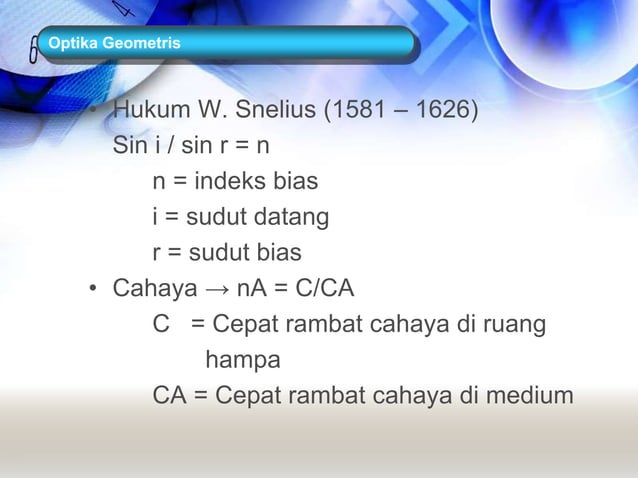 Optika Geometris

• Hukum W. Snelius (1581 – 1626)
Sin i / sin r = n
n = indeks bias
i = sudut datang
r = sudut bias

• Cahaya → nA = C/CA
C = Cepat rambat cahaya di ruang hampa
CA = Cepat rambat cahaya di medium